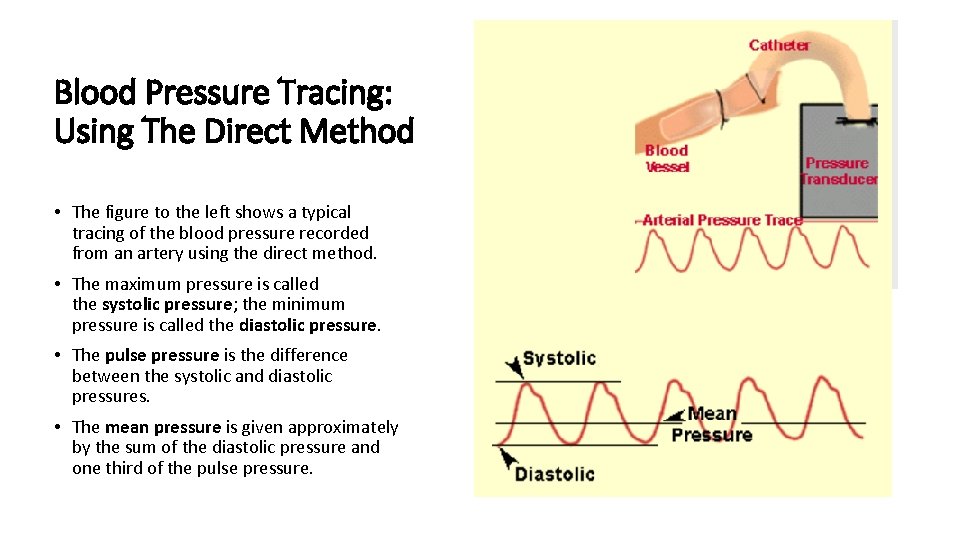 Blood Pressure Tracing: Using The Direct Method

• The figure to the left shows a typical tracing of the blood pressure recorded from an artery using the direct method.

• The maximum pressure is called the systolic pressure; the minimum pressure is called the diastolic pressure.

• The pulse pressure is the difference between the systolic and diastolic pressures.

• The mean pressure is given approximately by the sum of the diastolic pressure and one third of the pulse pressure.

Catheter

Blood Vessel

Pressure Transducer

Arterial Pressure Trace

Systolic

Mean Pressure

Diastolic